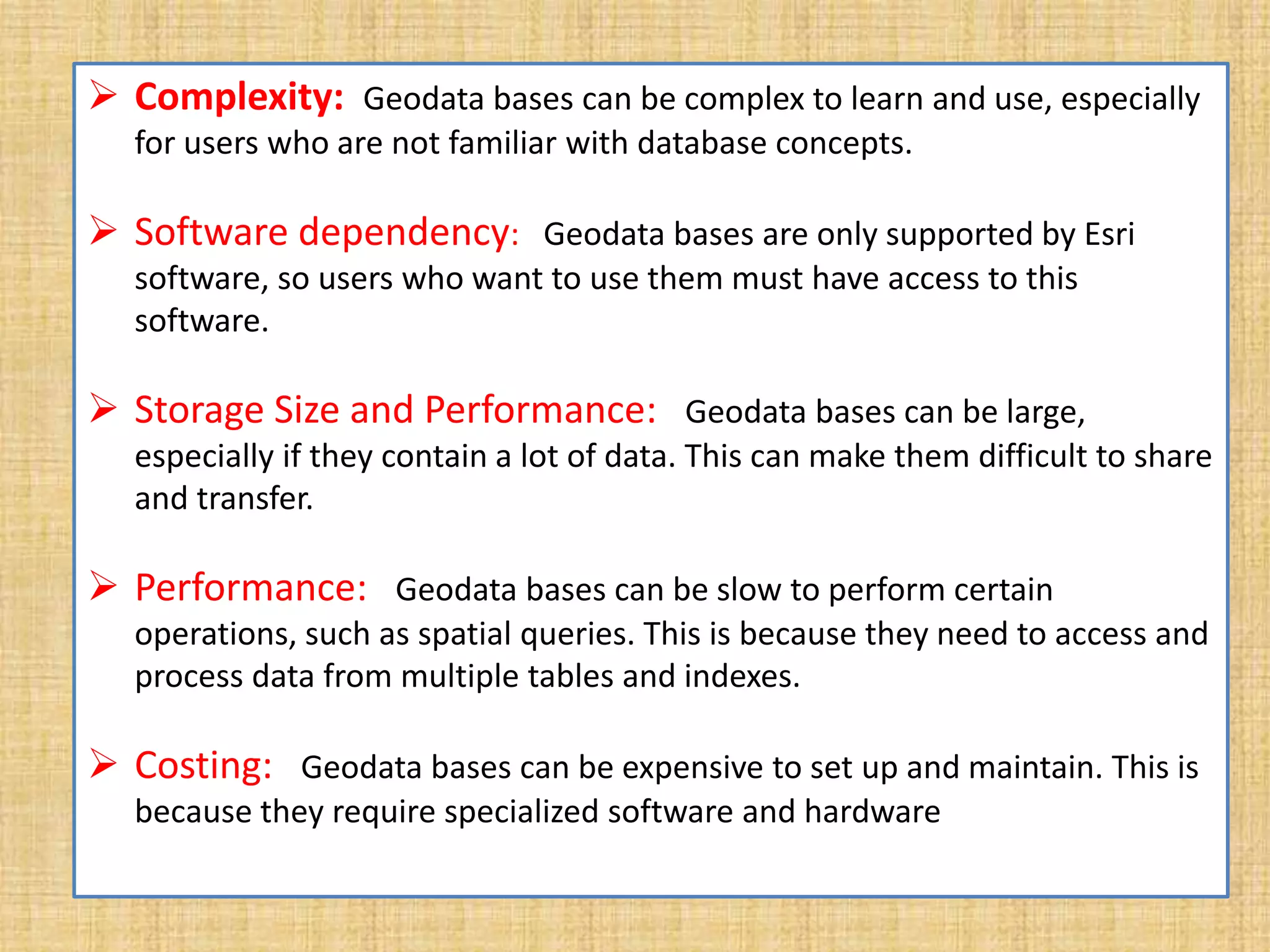 ➢ Complexity: Geodata bases can be complex to learn and use, especially for users who are not familiar with database concepts.

➢ Software dependency: Geodata bases are only supported by Esri software, so users who want to use them must have access to this software.

➢ Storage Size and Performance: Geodata bases can be large, especially if they contain a lot of data. This can make them difficult to share and transfer.

➢ Performance: Geodata bases can be slow to perform certain operations, such as spatial queries. This is because they need to access and process data from multiple tables and indexes.

➢ Costing: Geodata bases can be expensive to set up and maintain. This is because they require specialized software and hardware